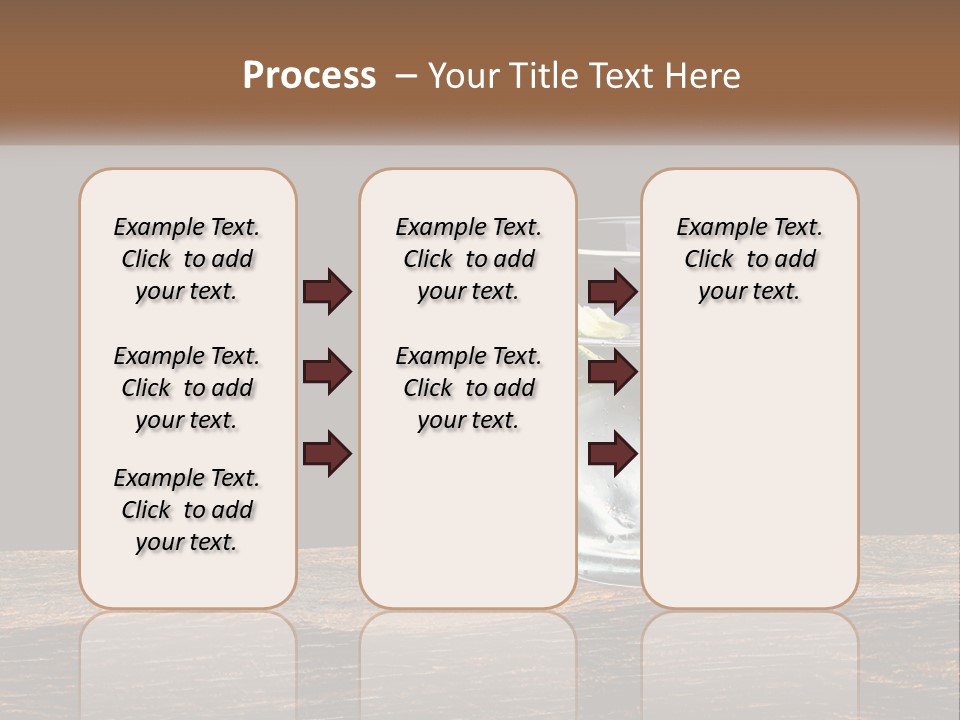 Process – Your Title Text Here

Example Text. Click to add your text.

Example Text. Click to add your text.

Example Text. Click to add your text.

Example Text. Click to add your text.

Example Text. Click to add your text.

Example Text. Click to add your text.